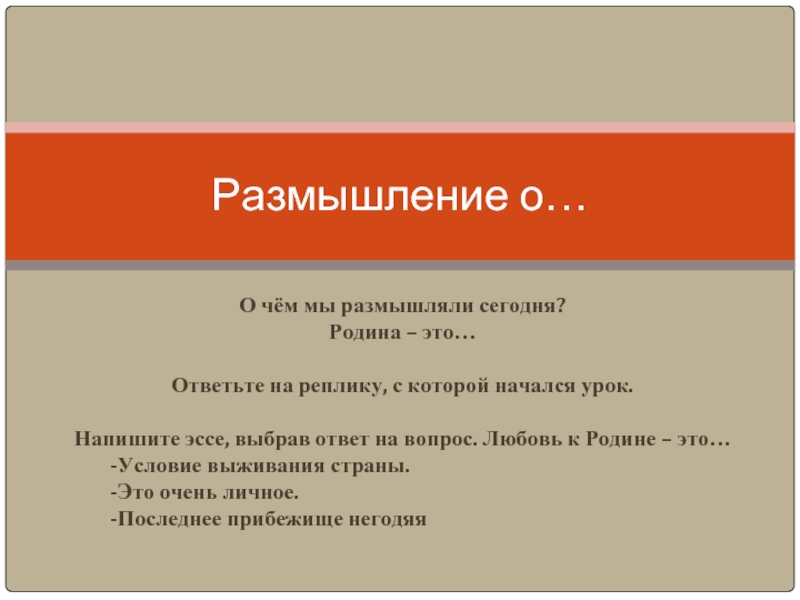 Размышление о…

О чём мы размышляли сегодня?
Родина – это…

Ответьте на реплику, с которой начался урок.

Напишите эссе, выбрав ответ на вопрос. Любовь к Родине – это…
-Условие выживания страны.
-Это очень личное.
-Последнее прибежище негодяя